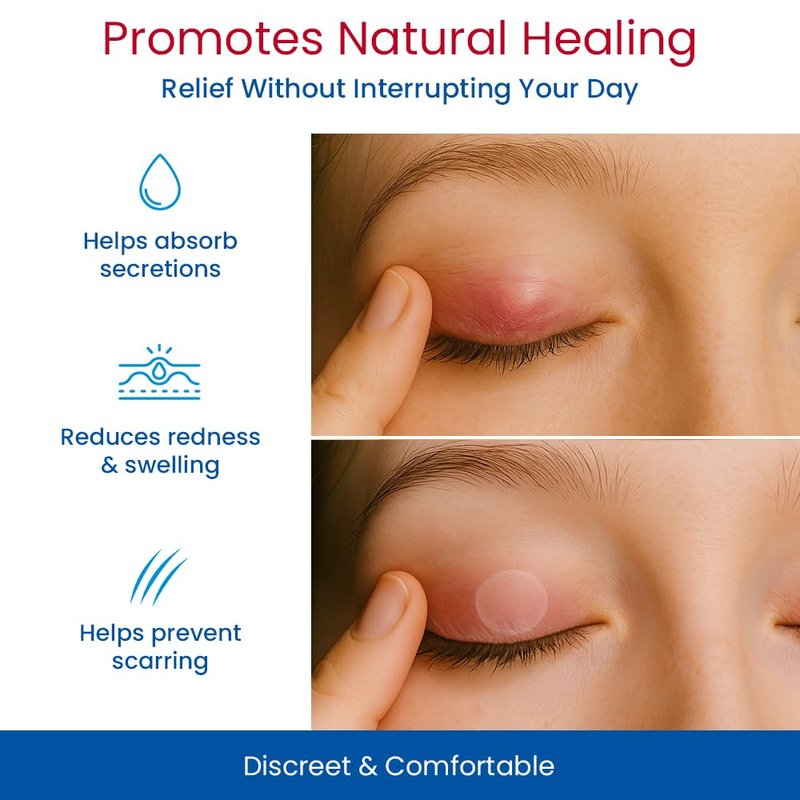 Promotes Natural Healing

Relief Without Interrupting Your Day

Helps absorb secretions

Reduces redness & swelling

Helps prevent scarring

Discreet & Comfortable